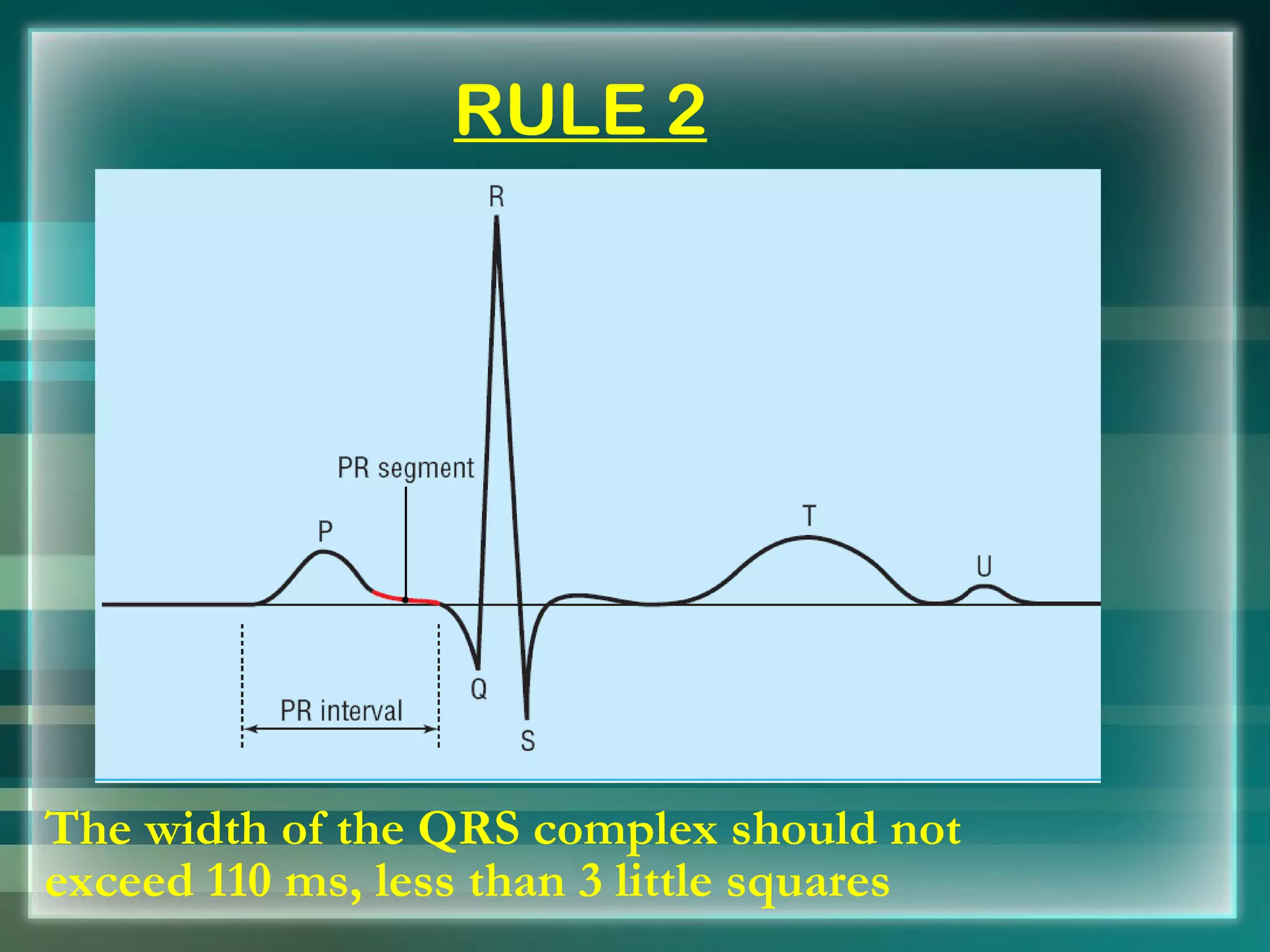 RULE 2

R

PR segment

P

T

U

Q

PR interval

S

The width of the QRS complex should not exceed 110 ms, less than 3 little squares